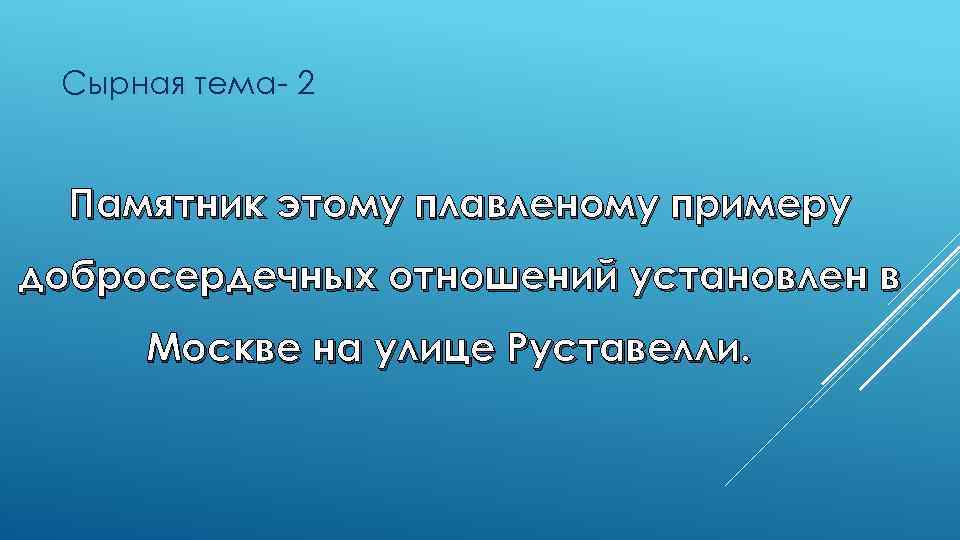 Сырная тема- 2

Памятник этому плавленому примеру добросердечных отношений установлен в Москве на улице Руставелли.